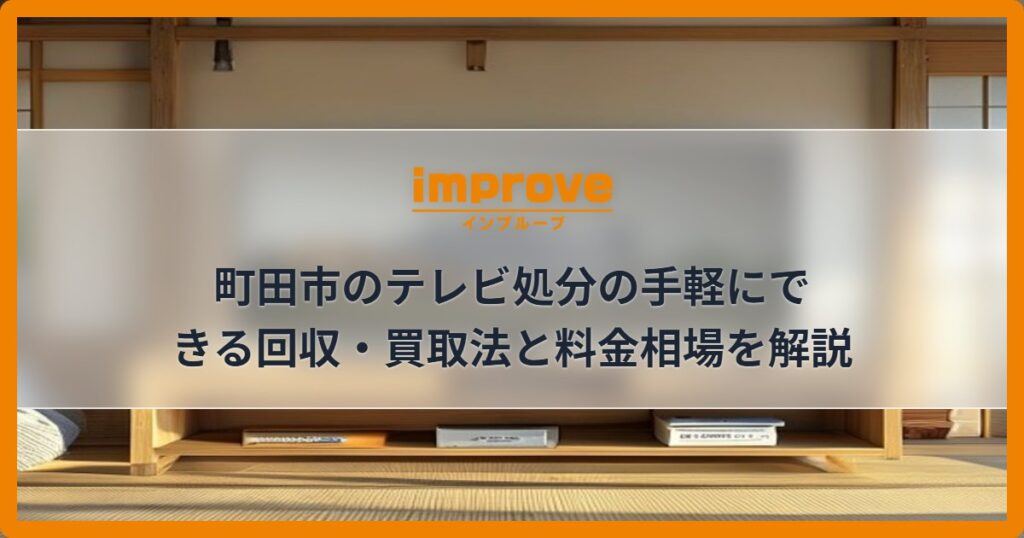 improve
インプルーブ

町田市のテレビ処分の手軽にできる回収・買取法と料金相場を解説